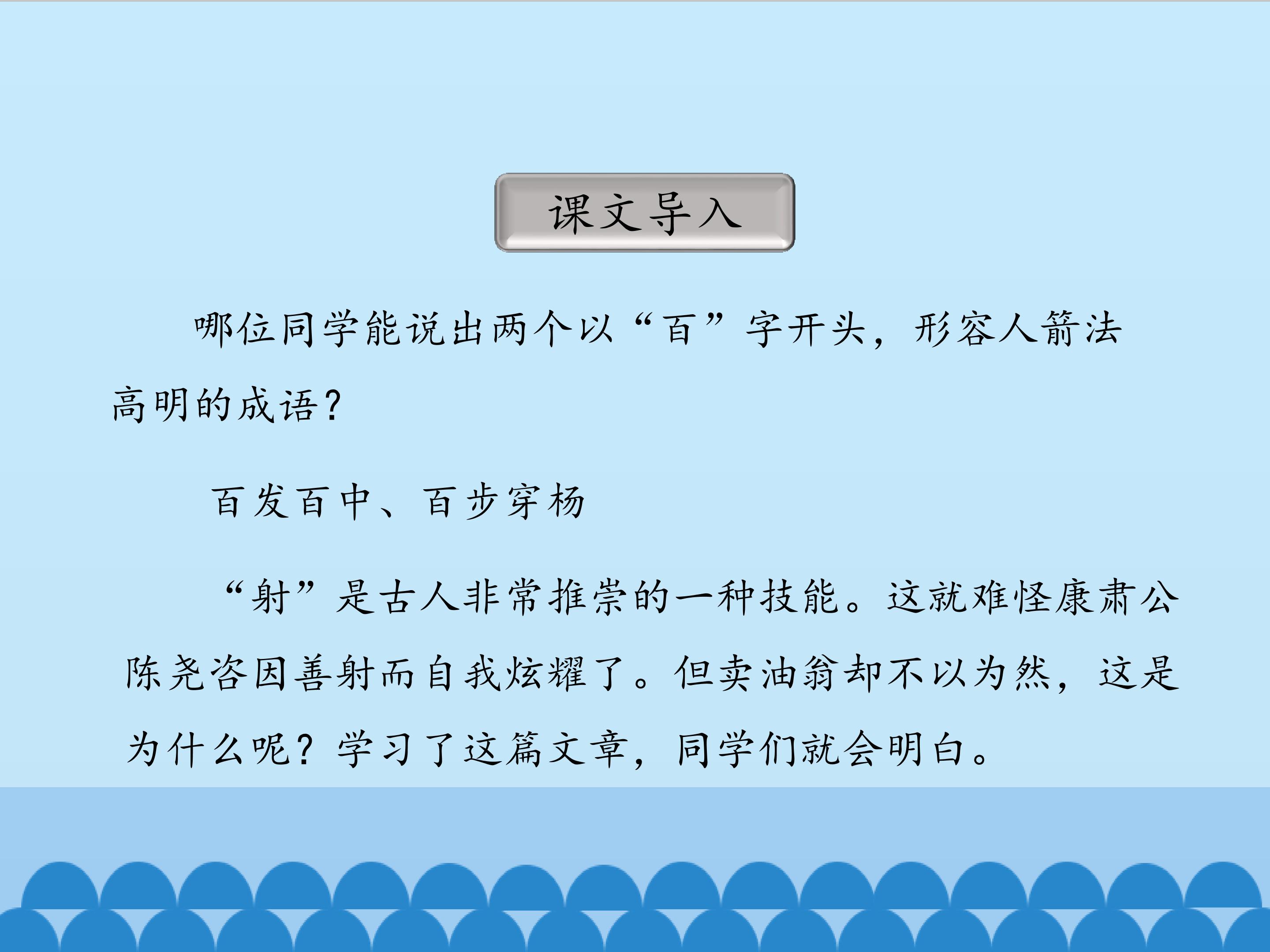 课文导入

哪位同学能说出两个以“百”字开头，形容人箭法高明的成语？

百发百中、百步穿杨

“射”是古人非常推崇的一种技能。这就难怪康肃公陈尧咨因善射而自我炫耀了。但卖油翁却不以为然，这是为什么呢？学习了这篇文章，同学们就会明白。